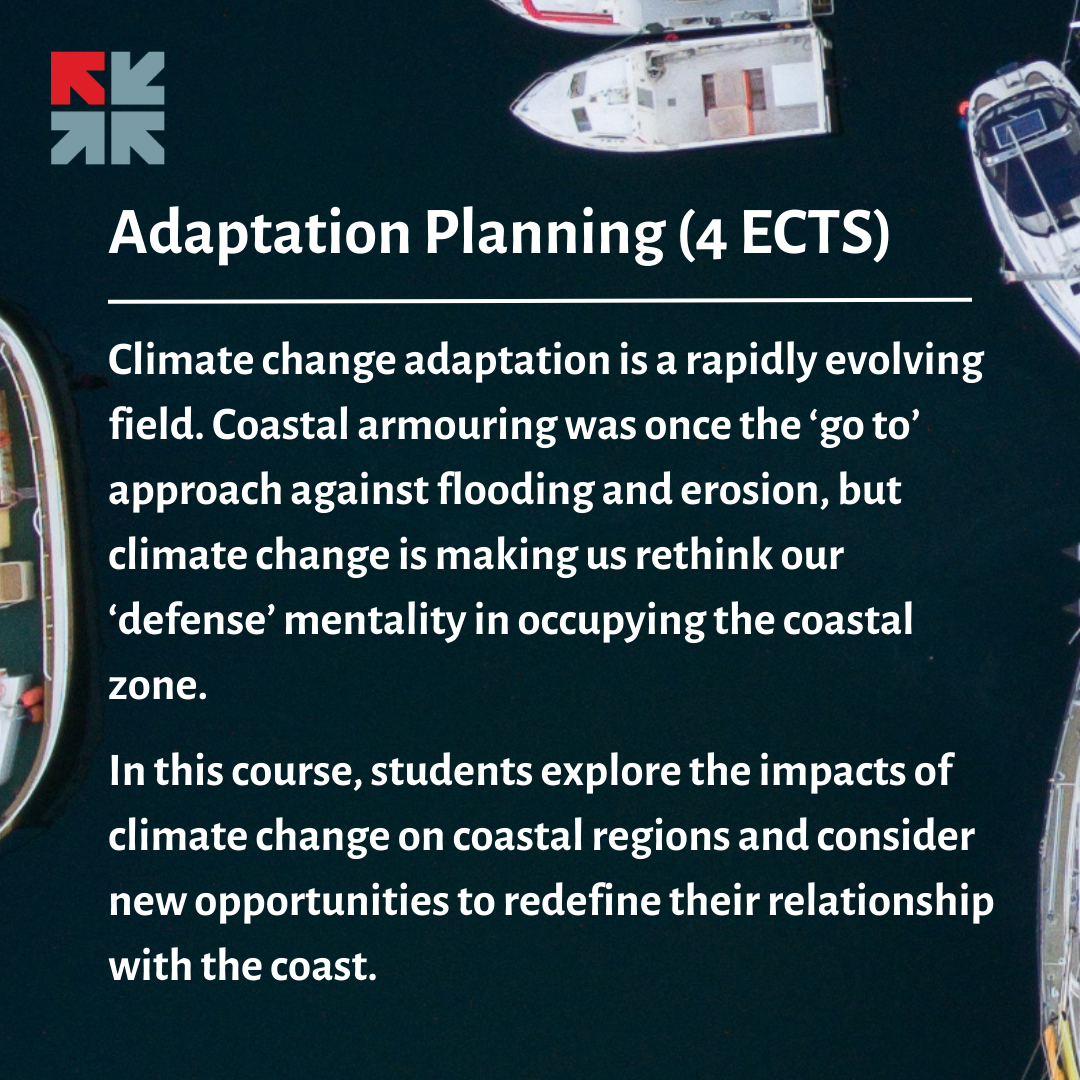 Adaptation Planning (4 ECTS)

Climate change adaptation is a rapidly evolving field. Coastal armouring was once the ‘go to’ approach against flooding and erosion, but climate change is making us rethink our ‘defense’ mentality in occupying the coastal zone.

In this course, students explore the impacts of climate change on coastal regions and consider new opportunities to redefine their relationship with the coast.